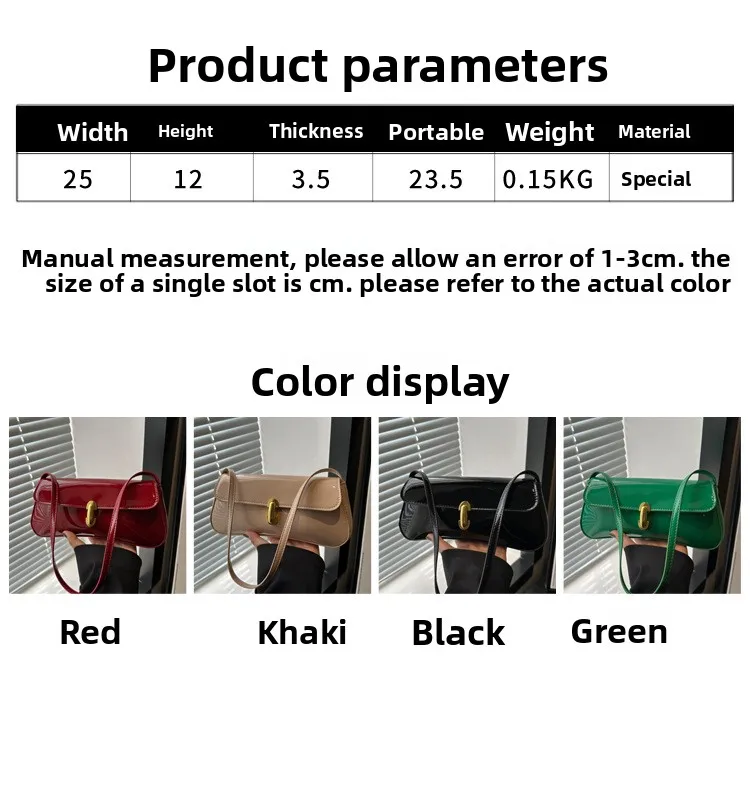 Product parameters

| Width | Height | Thickness | Portable | Weight | Material |
|---|---|---|---|---|---|
| 25 | 12 | 3.5 | 23.5 | 0.15KG | Special |

Manual measurement, please allow an error of 1-3cm. the size of a single slot is cm. please refer to the actual color

Color display

Red

Khaki

Black

Green